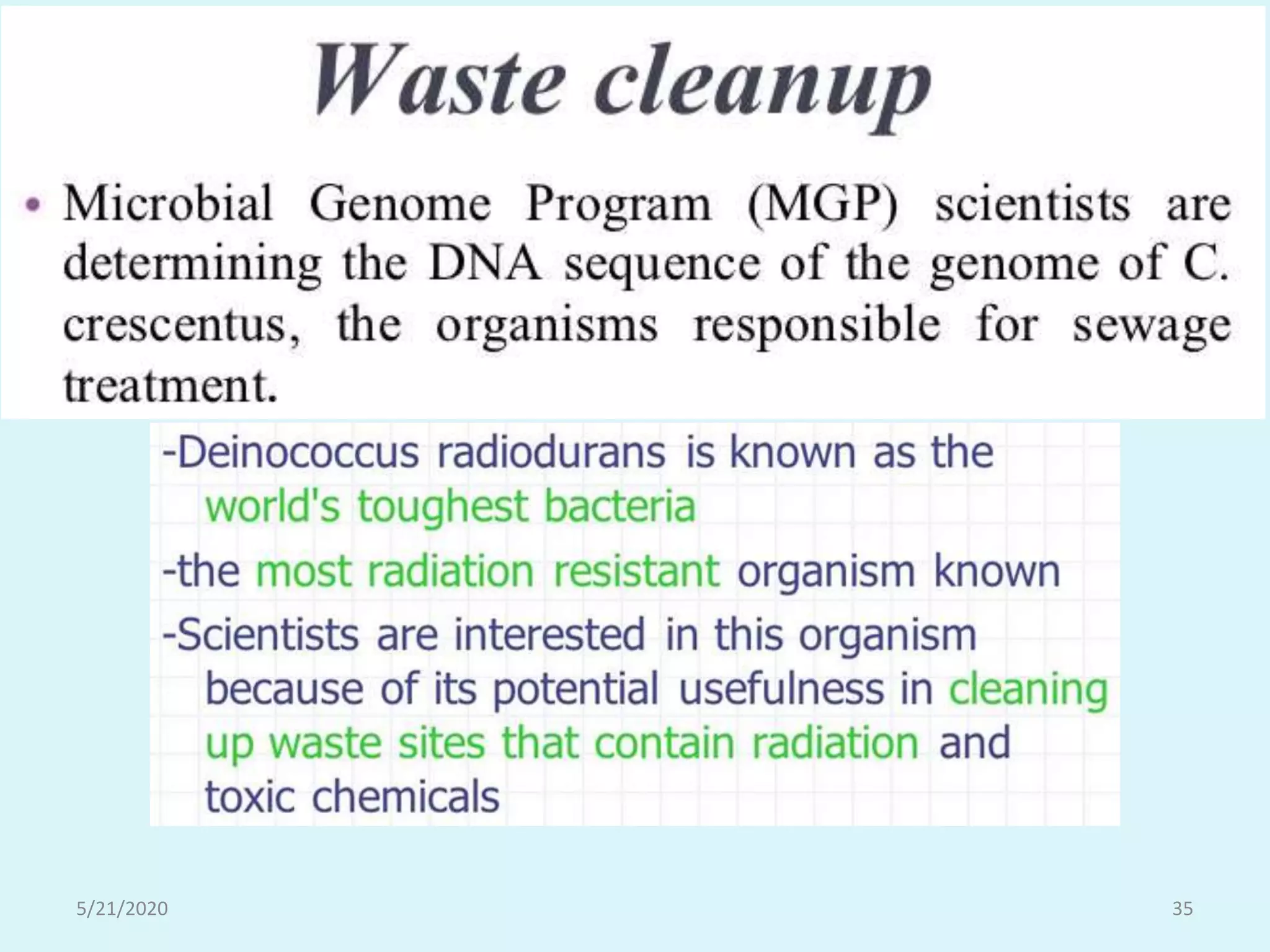 Waste cleanup

• Microbial Genome Program (MGP) scientists are determining the DNA sequence of the genome of C. crescentus, the organisms responsible for sewage treatment.

-Deinococcus radiodurans is known as the world's toughest bacteria

-the most radiation resistant organism known

-Scientists are interested in this organism because of its potential usefulness in cleaning up waste sites that contain radiation and toxic chemicals

5/21/2020

35